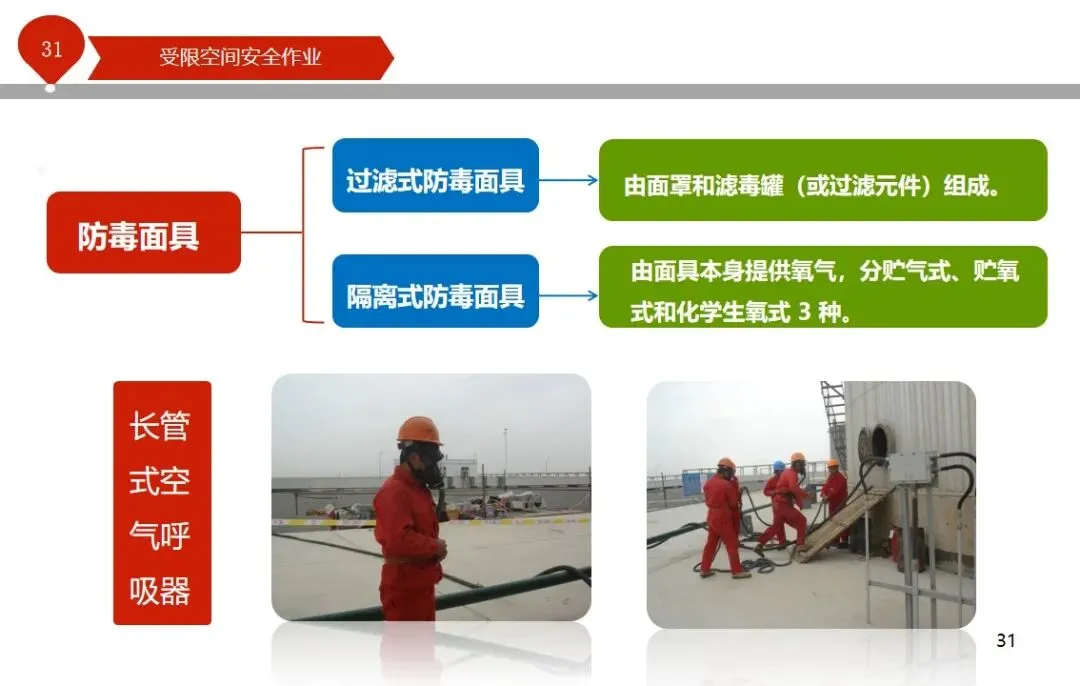 31

受限空间安全作业

防毒面具

过滤式防毒面具

由面罩和滤毒罐（或过滤元件）组成。

隔离式防毒面具

由面具本身提供氧气，分贮气式、贮氧式和化学生氧式 3 种。

长管式空气呼吸器

31